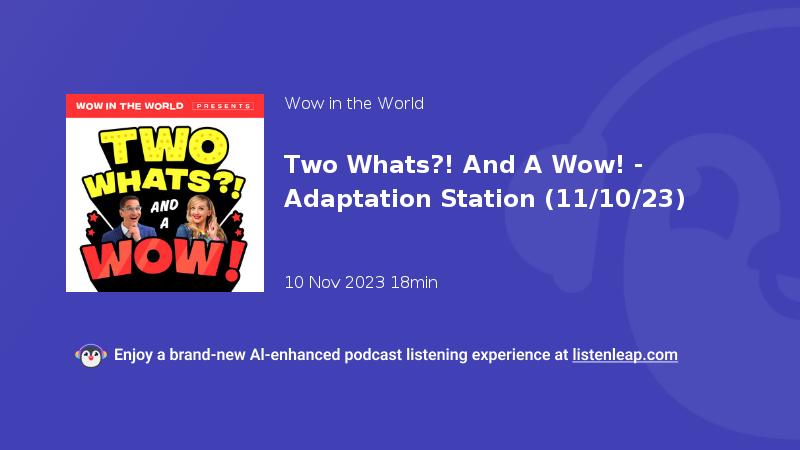 WOW IN THE WORLD PRESENTS

TWO WHATS?! AND A WOW!

Wow in the World

Two Whats?! And A Wow! - Adaptation Station (11/10/23)

10 Nov 2023 18min

Enjoy a brand-new AI-enhanced podcast listening experience at listenleap.com